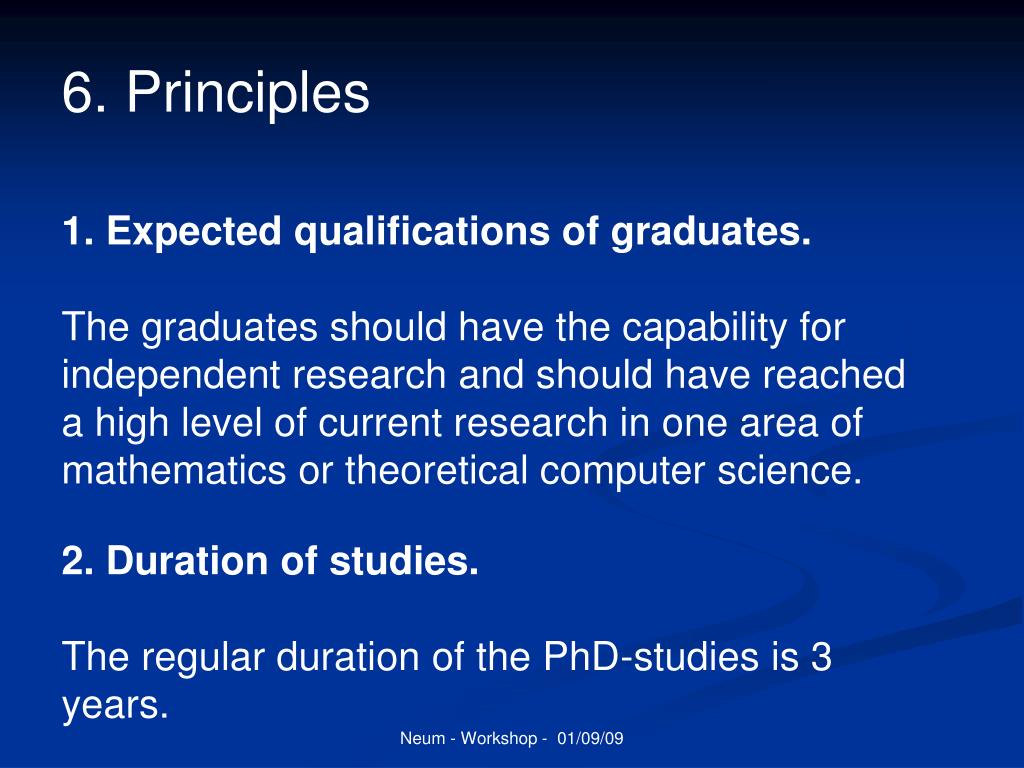 6. Principles

1. Expected qualifications of graduates.

The graduates should have the capability for independent research and should have reached a high level of current research in one area of mathematics or theoretical computer science.

2. Duration of studies.

The regular duration of the PhD-studies is 3 years.

Neum - Workshop - 01/09/09